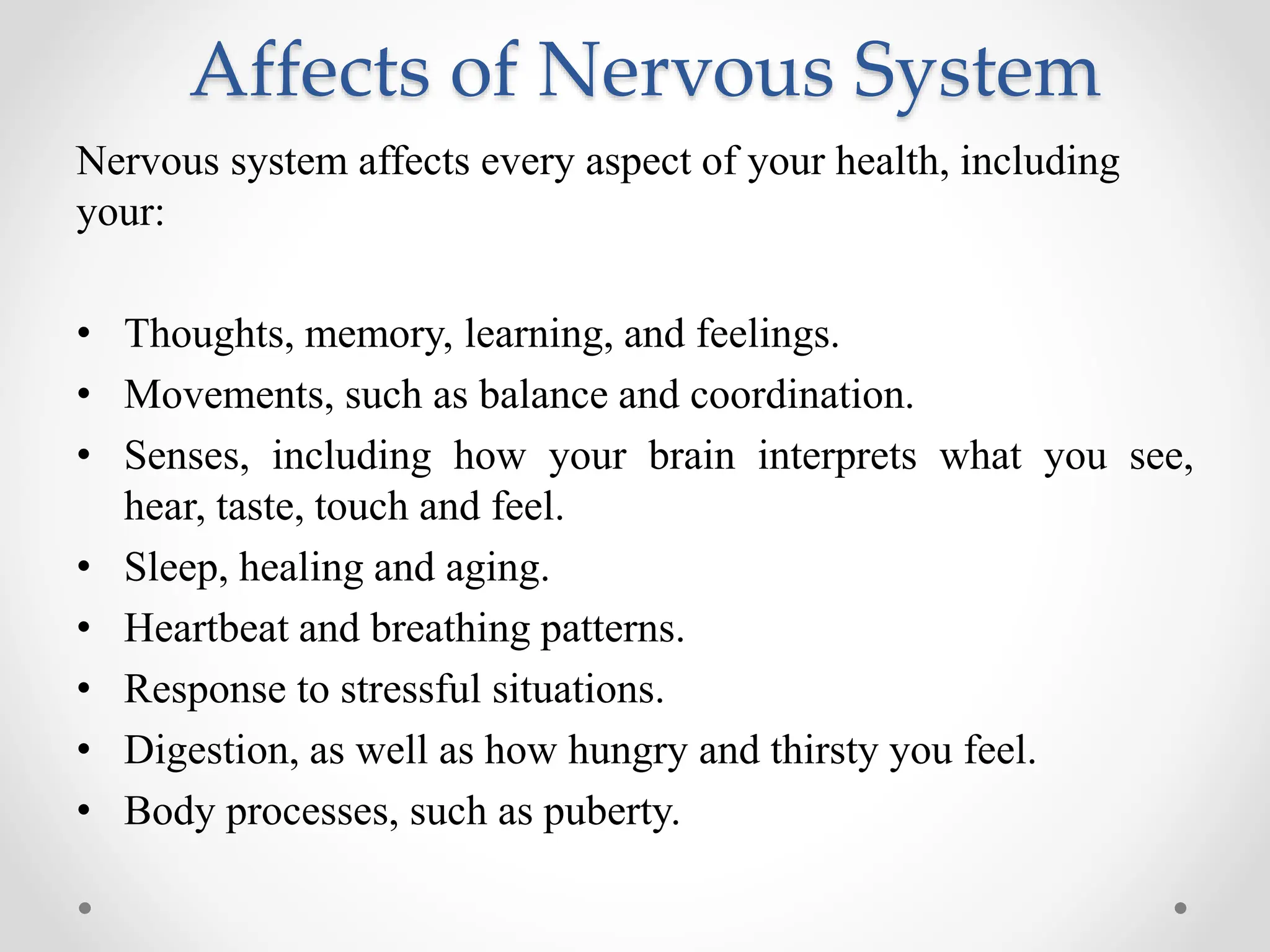 Affects of Nervous System

Nervous system affects every aspect of your health, including your:

• Thoughts, memory, learning, and feelings.
• Movements, such as balance and coordination.
• Senses, including how your brain interprets what you see, hear, taste, touch and feel.
• Sleep, healing and aging.
• Heartbeat and breathing patterns.
• Response to stressful situations.
• Digestion, as well as how hungry and thirsty you feel.
• Body processes, such as puberty.